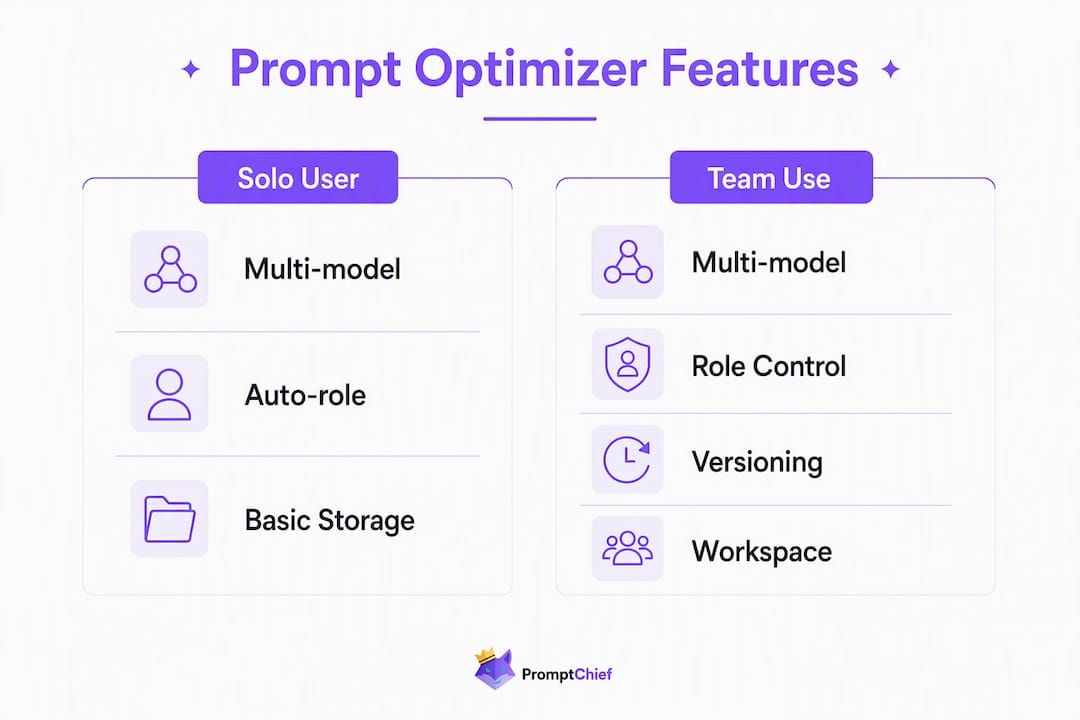 Prompt Optimizer Features

Solo User

Multi-model

Auto-role

Basic Storage

Team Use

Multi-model

Role Control

Versioning

Workspace

PromptChief